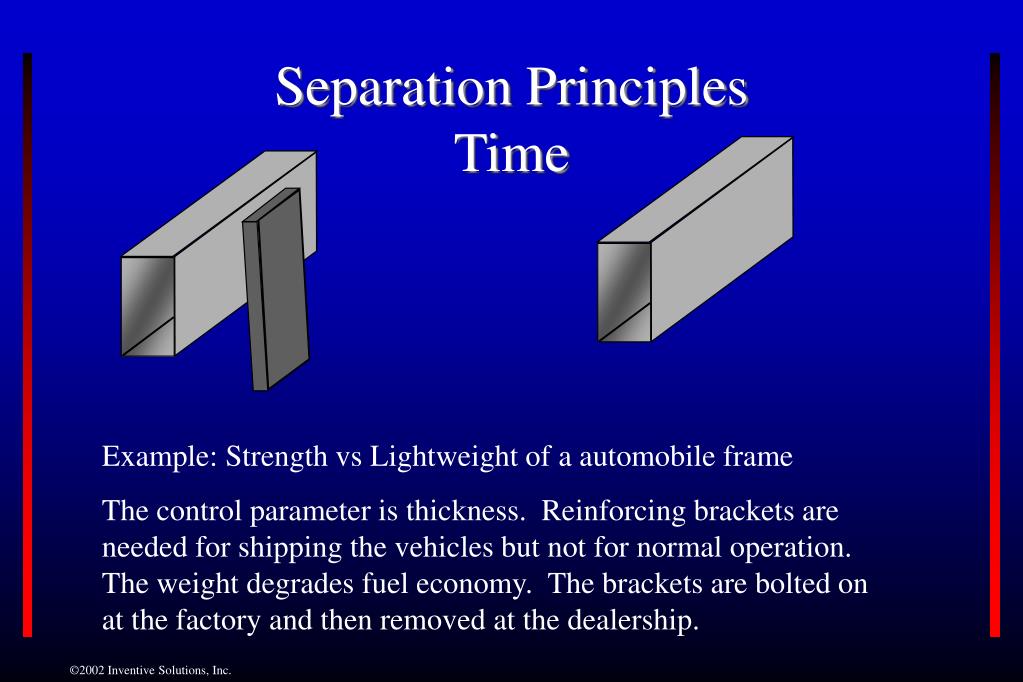 Separation Principles
Time

Example: Strength vs Lightweight of a automobile frame

The control parameter is thickness. Reinforcing brackets are needed for shipping the vehicles but not for normal operation. The weight degrades fuel economy. The brackets are bolted on at the factory and then removed at the dealership.

©2002 Inventive Solutions, Inc.